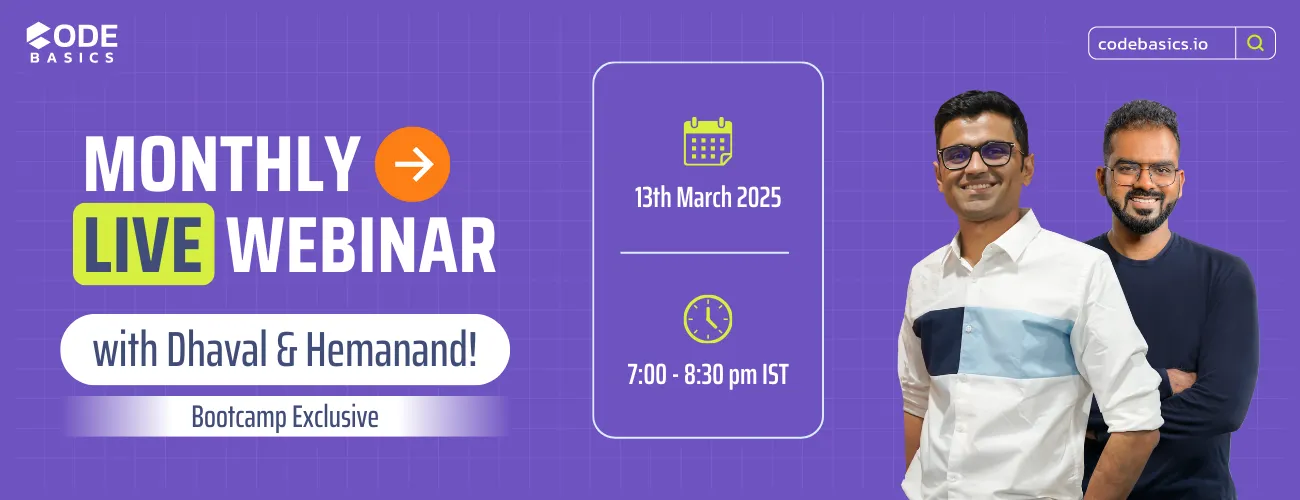 CODE BASICS

codebasics.io

MONTHLY LIVE WEBINAR

with Dhaval & Hemanand!

Bootcamp Exclusive

13th March 2025

7:00 - 8:30 pm IST